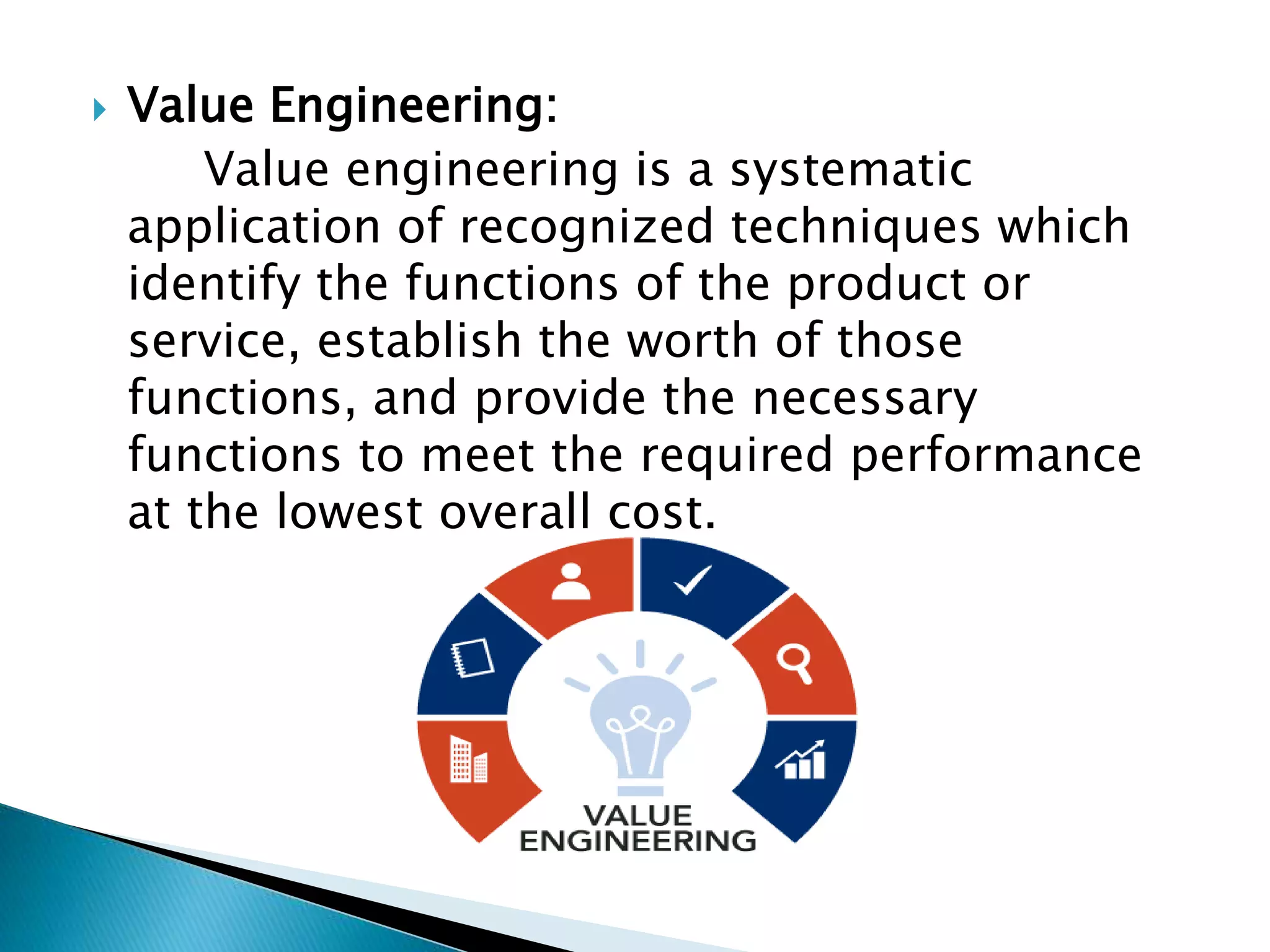 Value Engineering:

Value engineering is a systematic application of recognized techniques which identify the functions of the product or service, establish the worth of those functions, and provide the necessary functions to meet the required performance at the lowest overall cost.

VALUE ENGINEERING